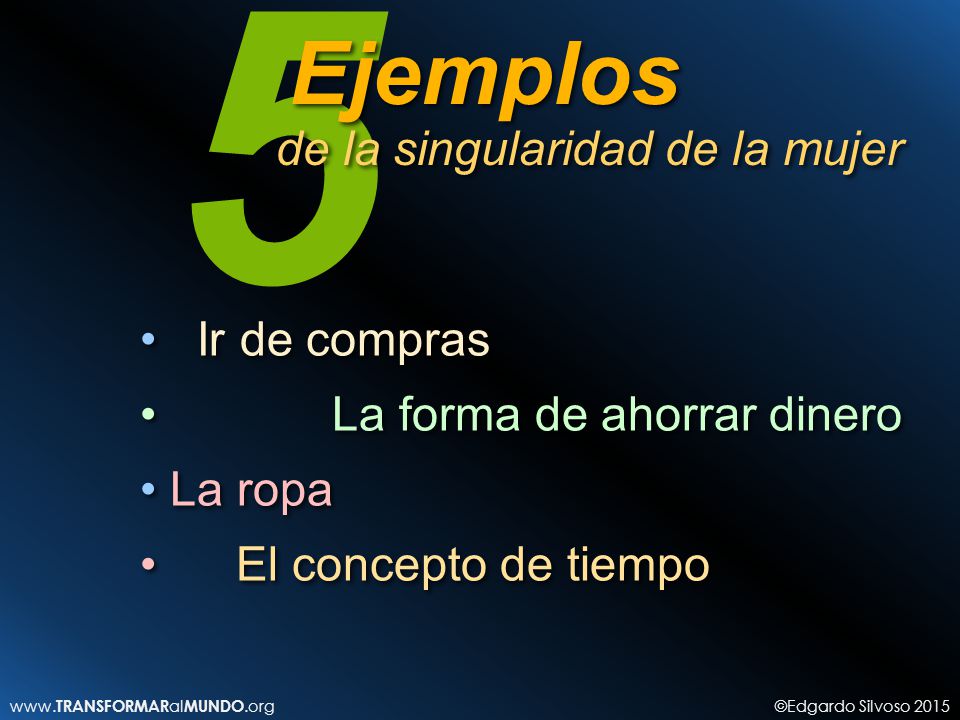 5 Ejemplos
de la singularidad de la mujer

• Ir de compras
• La forma de ahorrar dinero
• La ropa
• El concepto de tiempo

www.TRANSFORMARalMUNDO.org
©Edgardo Silvoso 2015